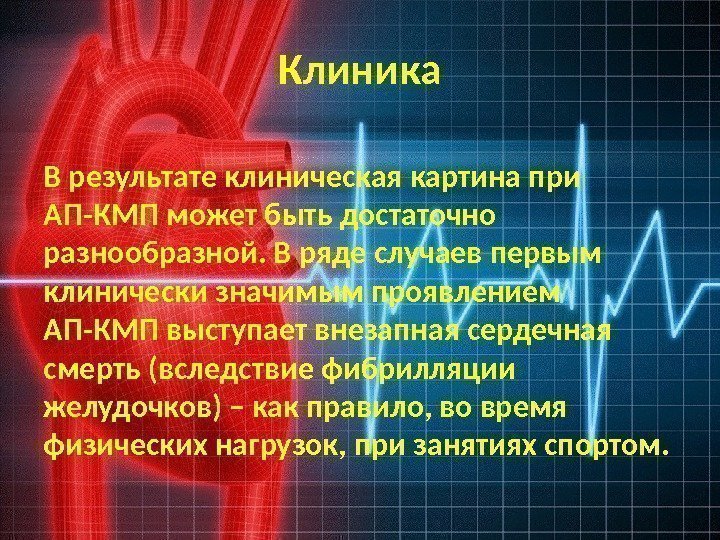 Клиника

В результате клиническая картина при АП-КМП может быть достаточно разнообразной. В ряде случаев первым клинически значимым проявлением АП-КМП выступает внезапная сердечная смерть (вследствие фибрилляции желудочков) – как правило, во время физических нагрузок, при занятиях спортом.